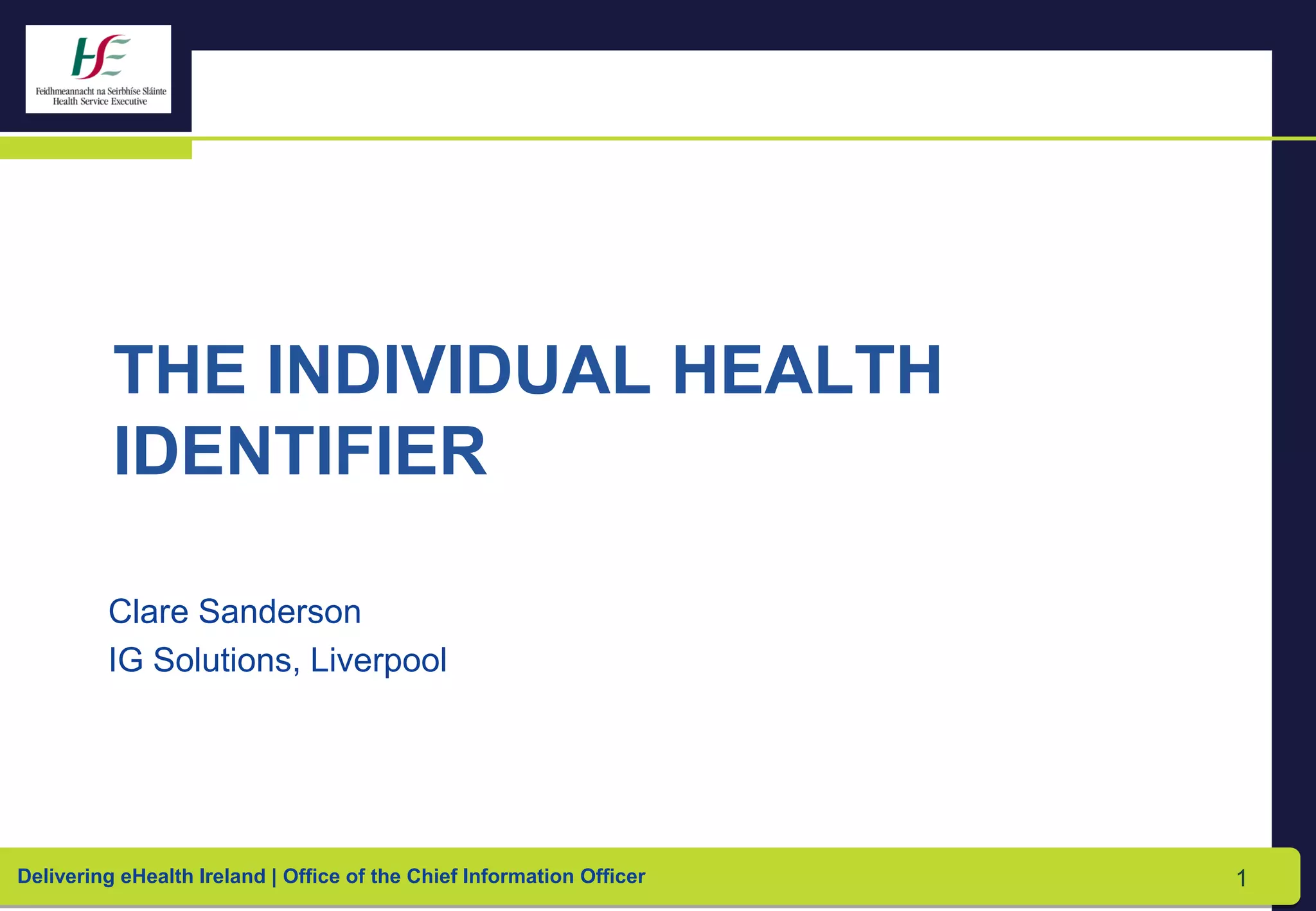 HSE
Feidhmeannacht na Seirbhíse Sláinte
Health Service Executive

THE INDIVIDUAL HEALTH IDENTIFIER

Clare Sanderson
IG Solutions, Liverpool

Delivering eHealth Ireland | Office of the Chief Information Officer

1